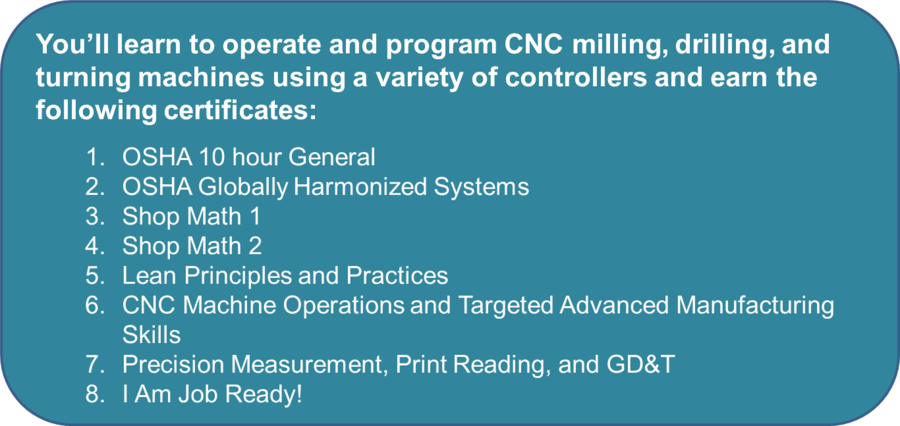 You'll learn to operate and program CNC milling, drilling, and turning machines using a variety of controllers and earn the following certificates:

1. OSHA 10 hour General
2. OSHA Globally Harmonized Systems
3. Shop Math 1
4. Shop Math 2
5. Lean Principles and Practices
6. CNC Machine Operations and Targeted Advanced Manufacturing Skills
7. Precision Measurement, Print Reading, and GD&T
8. I Am Job Ready!